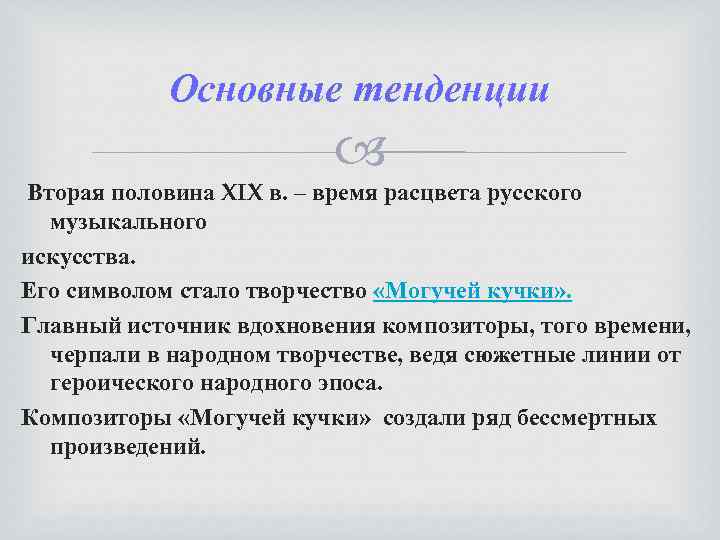 Основные тенденции

Вторая половина XIX в. – время расцвета русского музыкального

искусства.

Его символом стало творчество «Могучей кучки».

Главный источник вдохновения композиторы, того времени, черпали в народном творчестве, ведя сюжетные линии от героического народного эпоса.

Композиторы «Могучей кучки» создали ряд бессмертных произведений.